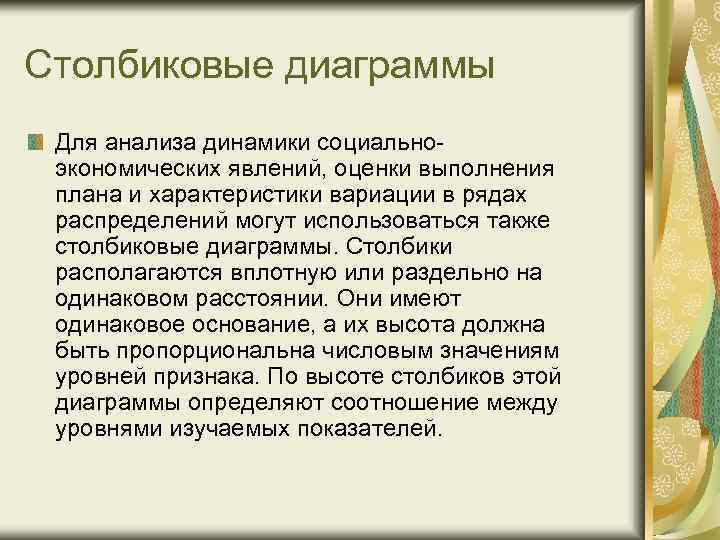 Столбиковые диаграммы

Для анализа динамики социально-экономических явлений, оценки выполнения плана и характеристики вариации в рядах распределений могут использоваться также столбиковые диаграммы. Столбики располагаются вплотную или раздельно на одинаковом расстоянии. Они имеют одинаковое основание, а их высота должна быть пропорциональна числовым значениям уровней признака. По высоте столбиков этой диаграммы определяют соотношение между уровнями изучаемых показателей.